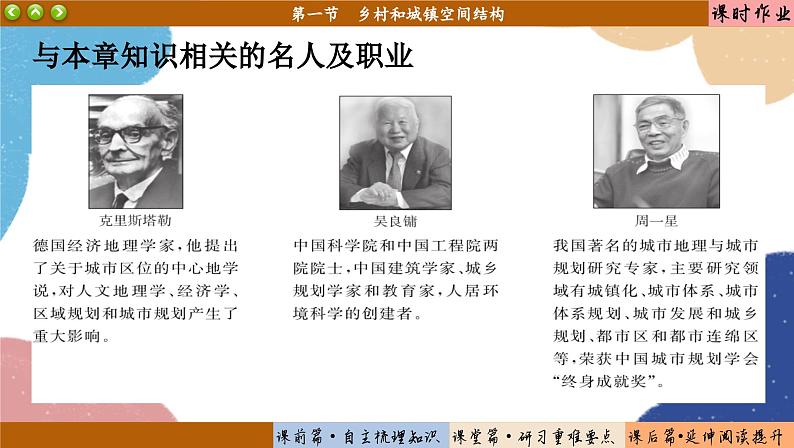 第一节 乡村和城镇空间结构

课时作业

与本章知识相关的名人及职业

克里斯塔勒

德国经济地理学家，他提出了关于城市区位的中心地学说，对人文地理学、经济学、区域规划和城市规划产生了重大影响。

吴良镛

中国科学院和中国工程院两院院士，中国建筑学家、城乡规划学家和教育家，人居环境科学的创建者。

周一星

我国著名的城市地理与城市规划研究专家，主要研究领域有城镇化、城市体系、城市体系规划、城市发展和城乡规划、都市区和都市连绵区等，荣获中国城市规划学会“终身成就奖”。

课前篇·自主梳理知识

课堂篇·研习重难要点

课后篇·延伸阅读提升